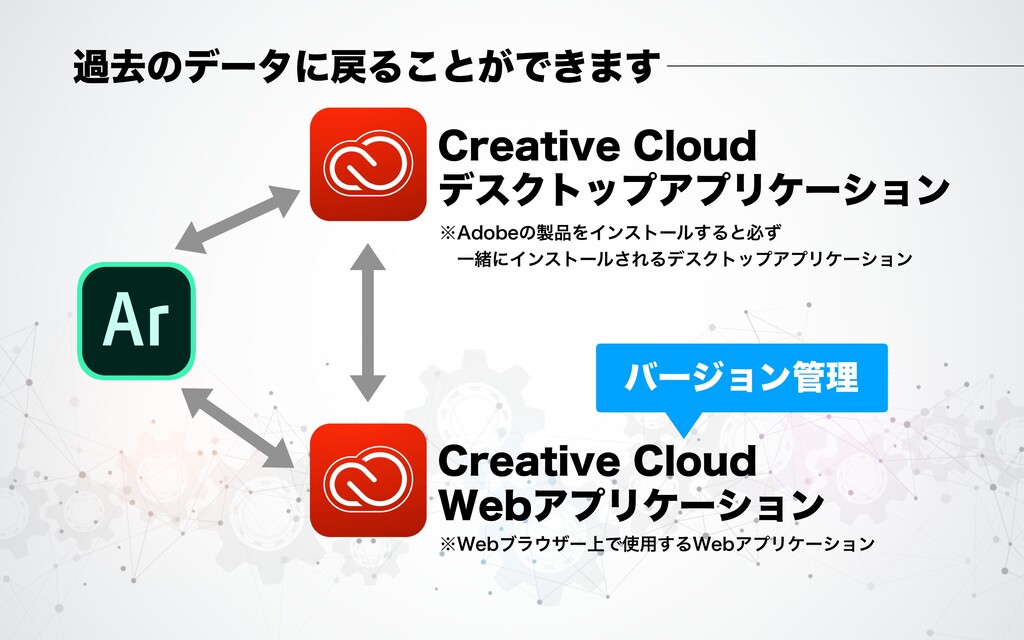 過去のデータに戻ることができます

Creative Cloud
デスクトップアプリケーション

※Adobeの製品をインストールすると必ず
一緒にインストールされるデスクトップアプリケーション

Ar

バージョン管理

Creative Cloud
Webアプリケーション

※Webブラウザー上で使用するWebアプリケーション